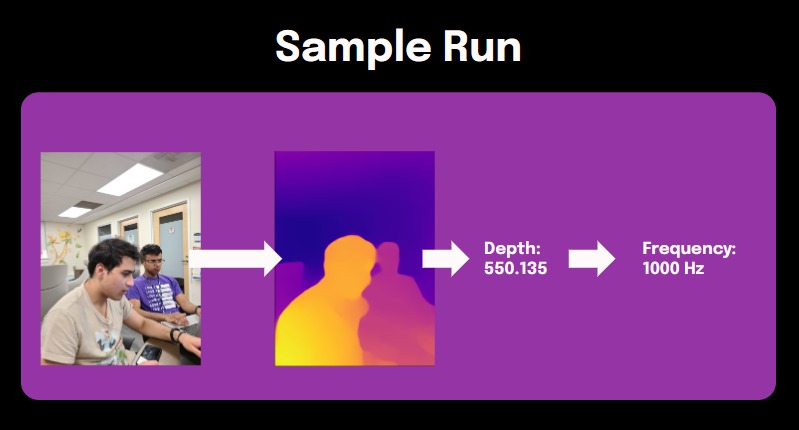 Sample Run

Depth:
550.135

Frequency:
1000 Hz